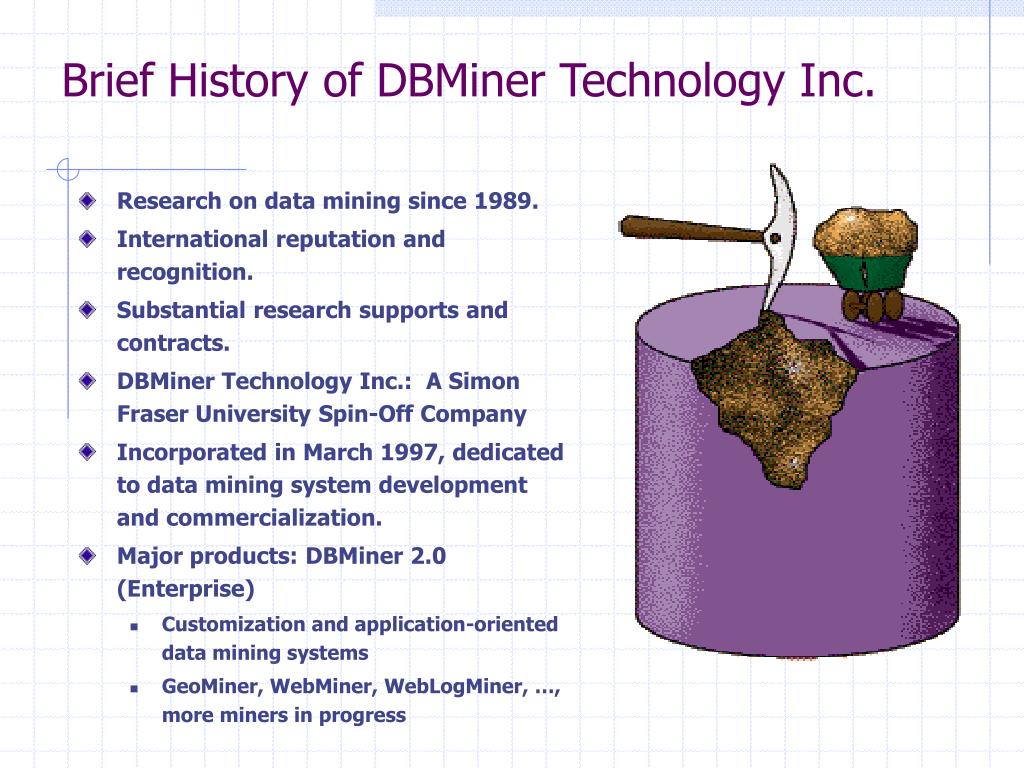 Brief History of DBMiner Technology Inc.

Research on data mining since 1989.

International reputation and recognition.

Substantial research supports and contracts.

DBMiner Technology Inc.: A Simon Fraser University Spin-Off Company

Incorporated in March 1997, dedicated to data mining system development and commercialization.

Major products: DBMiner 2.0 (Enterprise)

Customization and application-oriented data mining systems

GeoMiner, WebMiner, WebLogMiner, …, more miners in progress